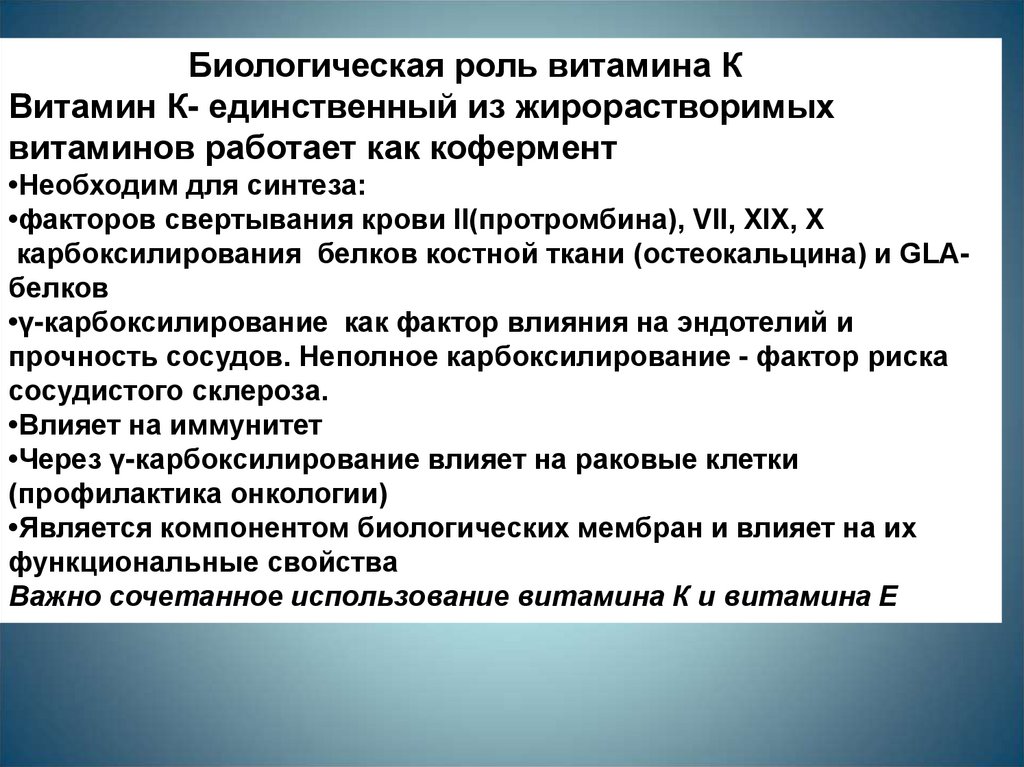 Биологическая роль витамина К
Витамин К- единственный из жирорастворимых витаминов работает как кофермент
•Необходим для синтеза:
•факторов свертывания крови II(протромбина), VII, XIX, X
карбоксилирования белков костной ткани (остеокальцина) и GLA-белков
•γ-карбоксилирование как фактор влияния на эндотелий и прочность сосудов. Неполное карбоксилирование - фактор риска сосудистого склероза.
•Влияет на иммунитет
•Через γ-карбоксилирование влияет на раковые клетки (профилактика онкологии)
•Является компонентом биологических мембран и влияет на их функциональные свойства
Важно сочетанное использование витамина К и витамина Е